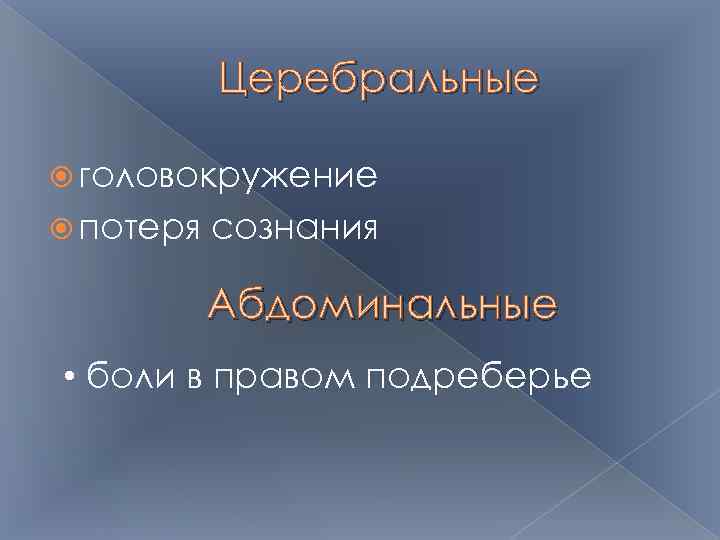 Церебральные

головокружение

потеря сознания

Абдоминальные

• боли в правом подреберье